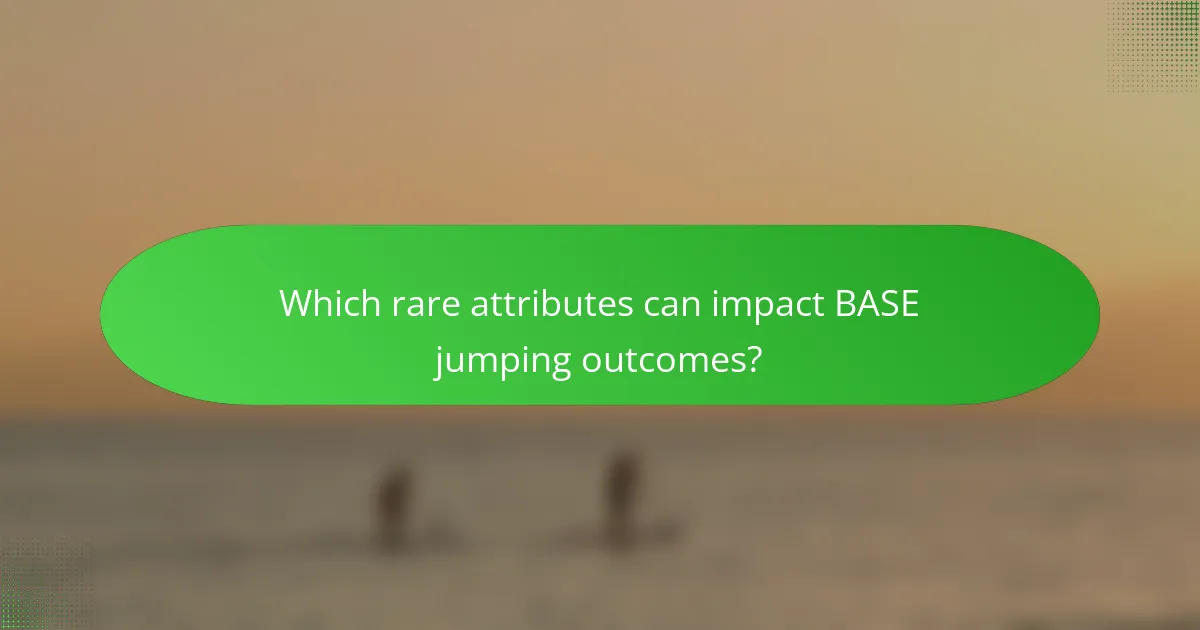 Which rare attributes can impact BASE jumping outcomes?